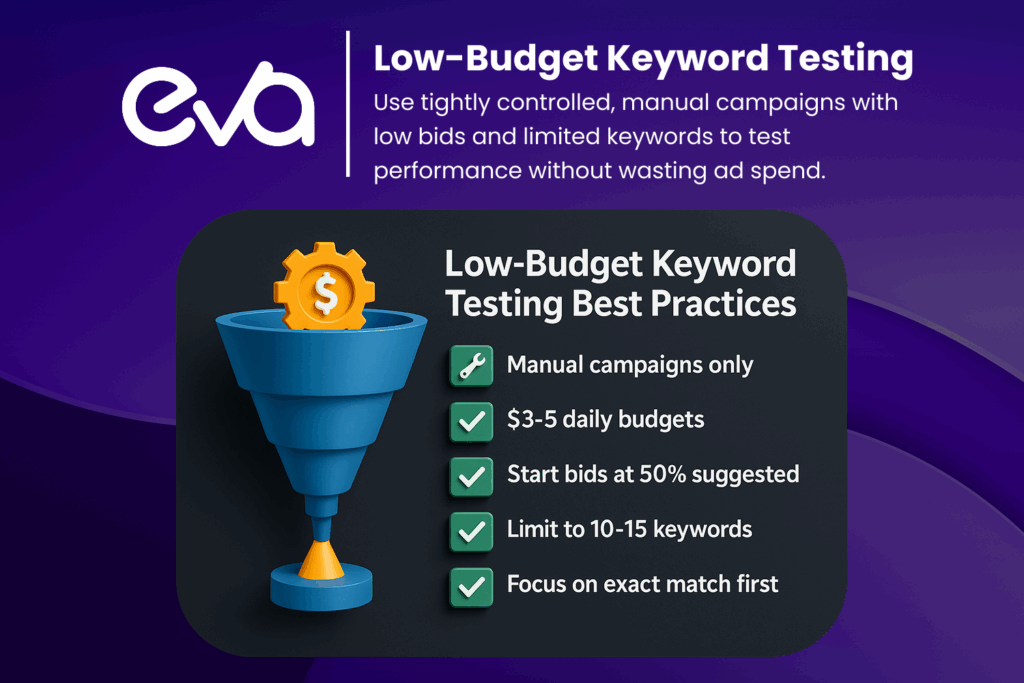 eva

Low-Budget Keyword Testing

Use tightly controlled, manual campaigns with low bids and limited keywords to test performance without wasting ad spend.

$

Low-Budget Keyword Testing Best Practices

Manual campaigns only

$3-5 daily budgets

Start bids at 50% suggested

Limit to 10-15 keywords

Focus on exact match first